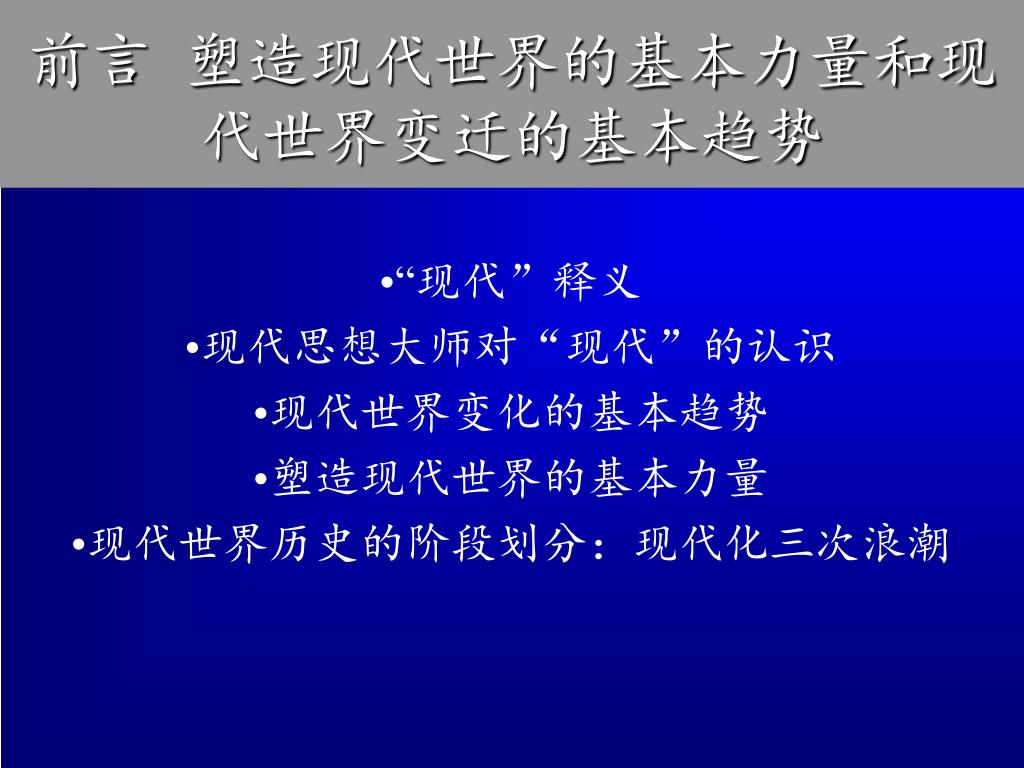 前言 塑造现代世界的基本力量和现代世界变迁的基本趋势

•“现代”释义

•现代思想大师对“现代”的认识

•现代世界变化的基本趋势

•塑造现代世界的基本力量

•现代世界历史的阶段划分：现代化三次浪潮